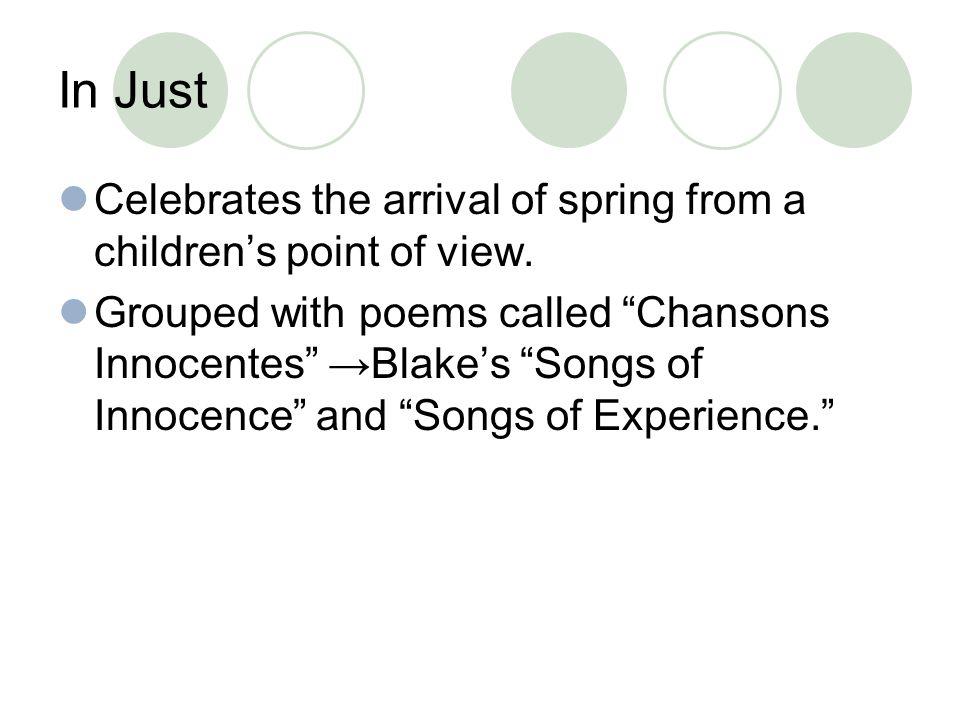 In Just

Celebrates the arrival of spring from a children’s point of view.

Grouped with poems called “Chansons Innocentes” →Blake’s “Songs of Innocence” and “Songs of Experience.”